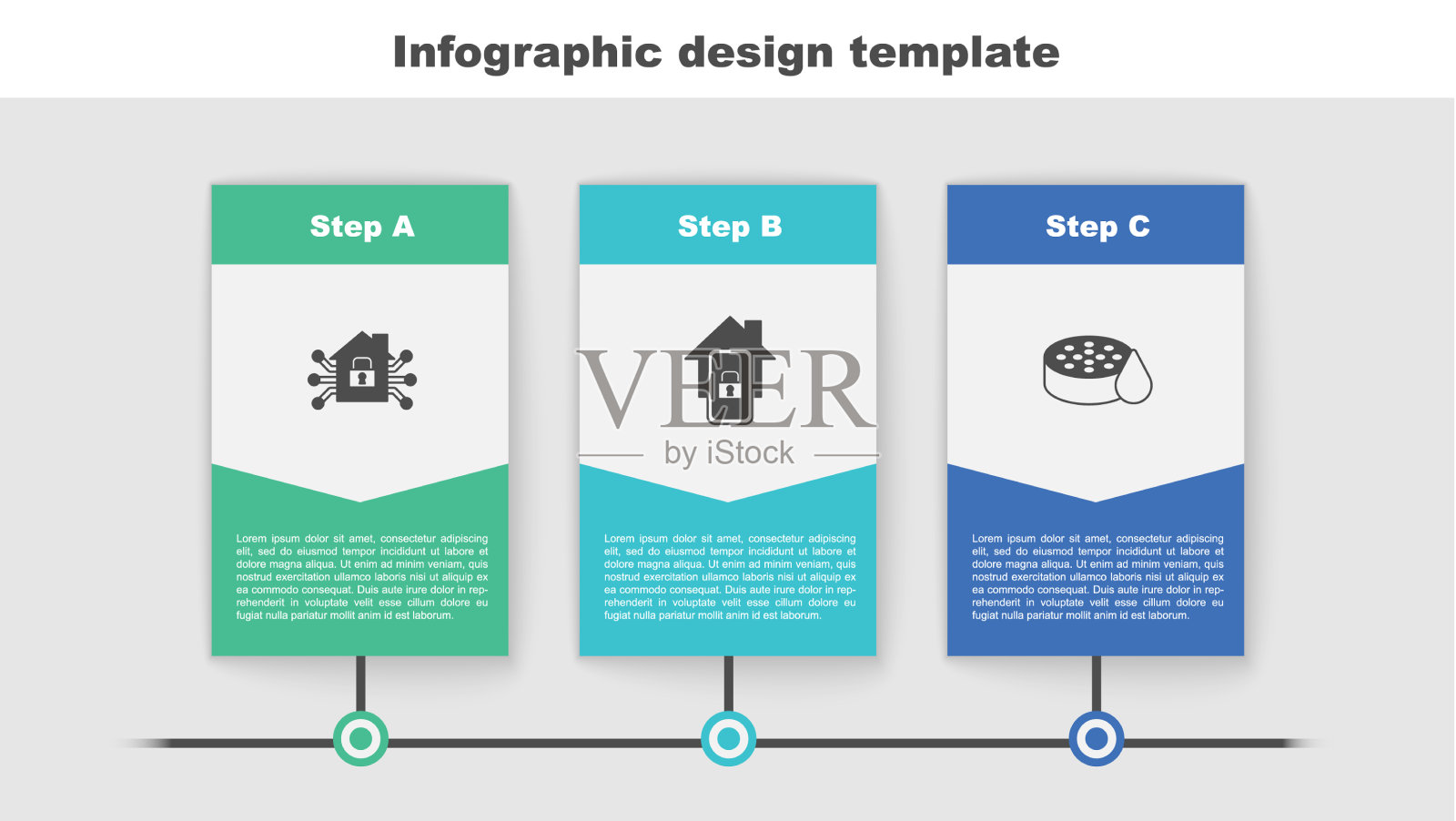 Infographic design template

Step A

Lorem ipsum dolor sit amet, consectetur adipiscing elit, sed do eiusmod tempor incididunt ut labore et dolore magna aliqua. Ut enim ad minim veniam, quis nostrud exercitation ullamco laboris nisi ut aliquip ex ea commodo consequat. Duis aute irure dolor in reprehenderit in voluptate velit esse cillum dolore eu fugiat nulla pariatur mollit anim id est laborum.

Step B

VEER
by iStock

Lorem ipsum dolor sit amet, consectetur adipiscing elit, sed do eiusmod tempor incididunt ut labore et dolore magna aliqua. Ut enim ad minim veniam, quis nostrud exercitation ullamco laboris nisi ut aliquip ex ea commodo consequat. Duis aute irure dolor in reprehenderit in voluptate velit esse cillum dolore eu fugiat nulla pariatur mollit anim id est laborum.

Step C

Lorem ipsum dolor sit amet, consectetur adipiscing elit, sed do eiusmod tempor incididunt ut labore et dolore magna aliqua. Ut enim ad minim veniam, quis nostrud exercitation ullamco laboris nisi ut aliquip ex ea commodo consequat. Duis aute irure dolor in reprehenderit in voluptate velit esse cillum dolore eu fugiat nulla pariatur mollit anim id est laborum.